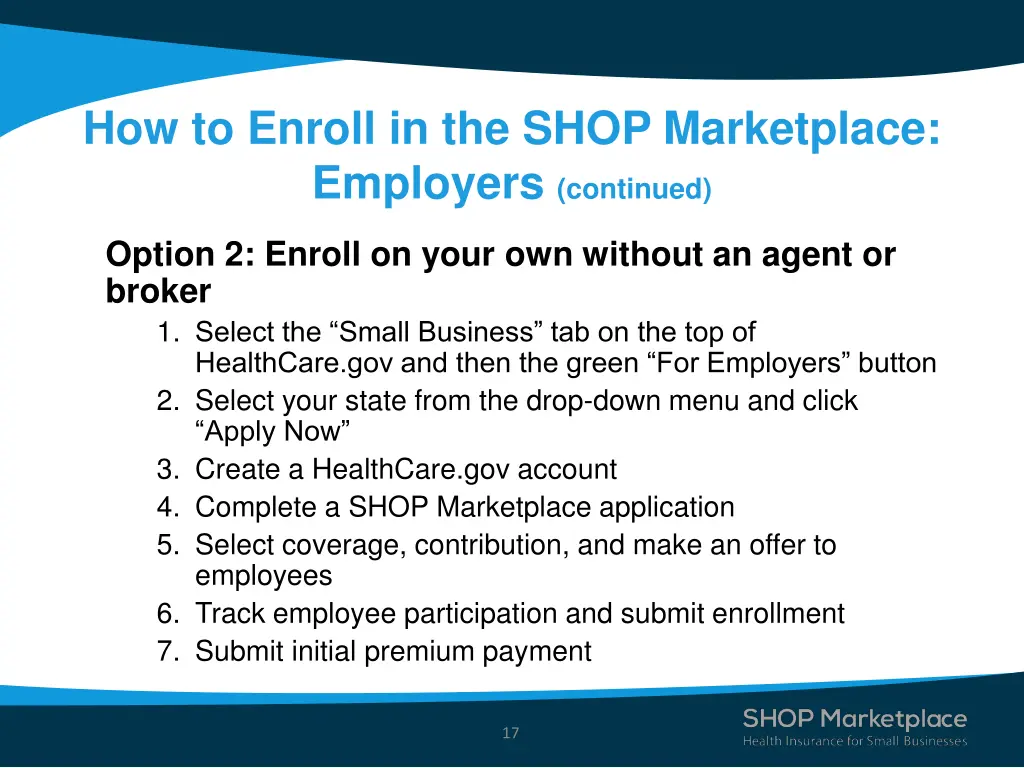 How to Enroll in the SHOP Marketplace: Employers (continued)

Option 2: Enroll on your own without an agent or broker

1. Select the “Small Business” tab on the top of HealthCare.gov and then the green “For Employers” button
2. Select your state from the drop-down menu and click “Apply Now”
3. Create a HealthCare.gov account
4. Complete a SHOP Marketplace application
5. Select coverage, contribution, and make an offer to employees
6. Track employee participation and submit enrollment
7. Submit initial premium payment

17

SHOP Marketplace
Health Insurance for Small Businesses